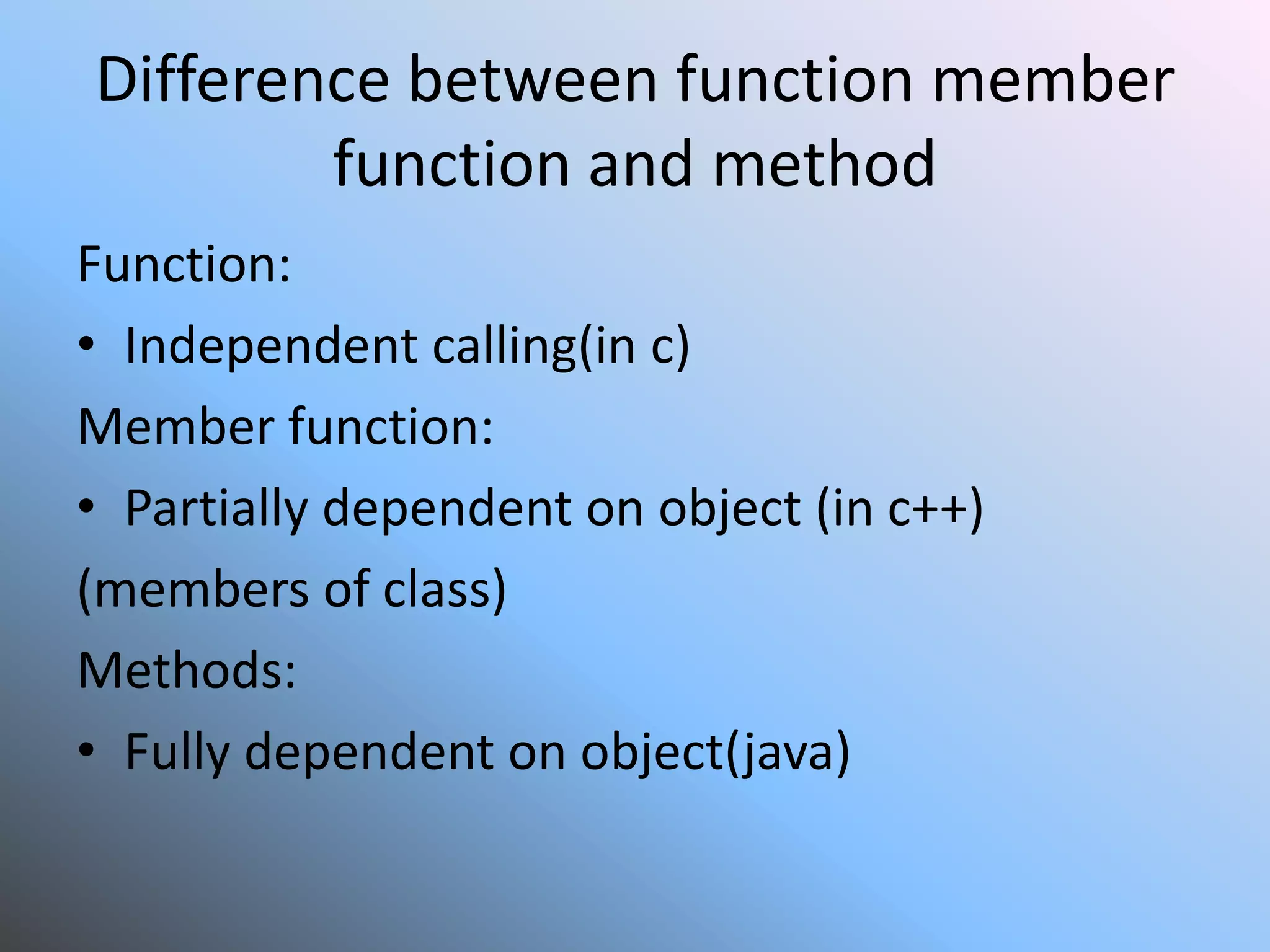 Difference between function member function and method

Function:

• Independent calling(in c)

Member function:

• Partially dependent on object (in c++)

(members of class)

Methods:

• Fully dependent on object(java)